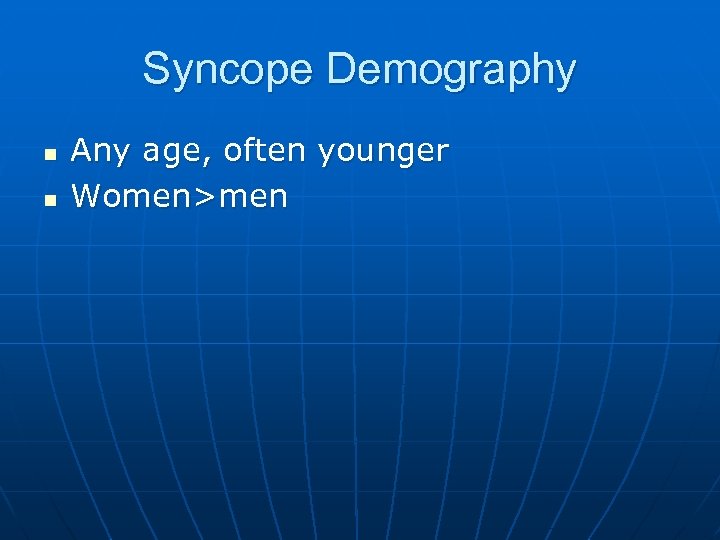 Syncope Demography

- Any age, often younger
- Women>men